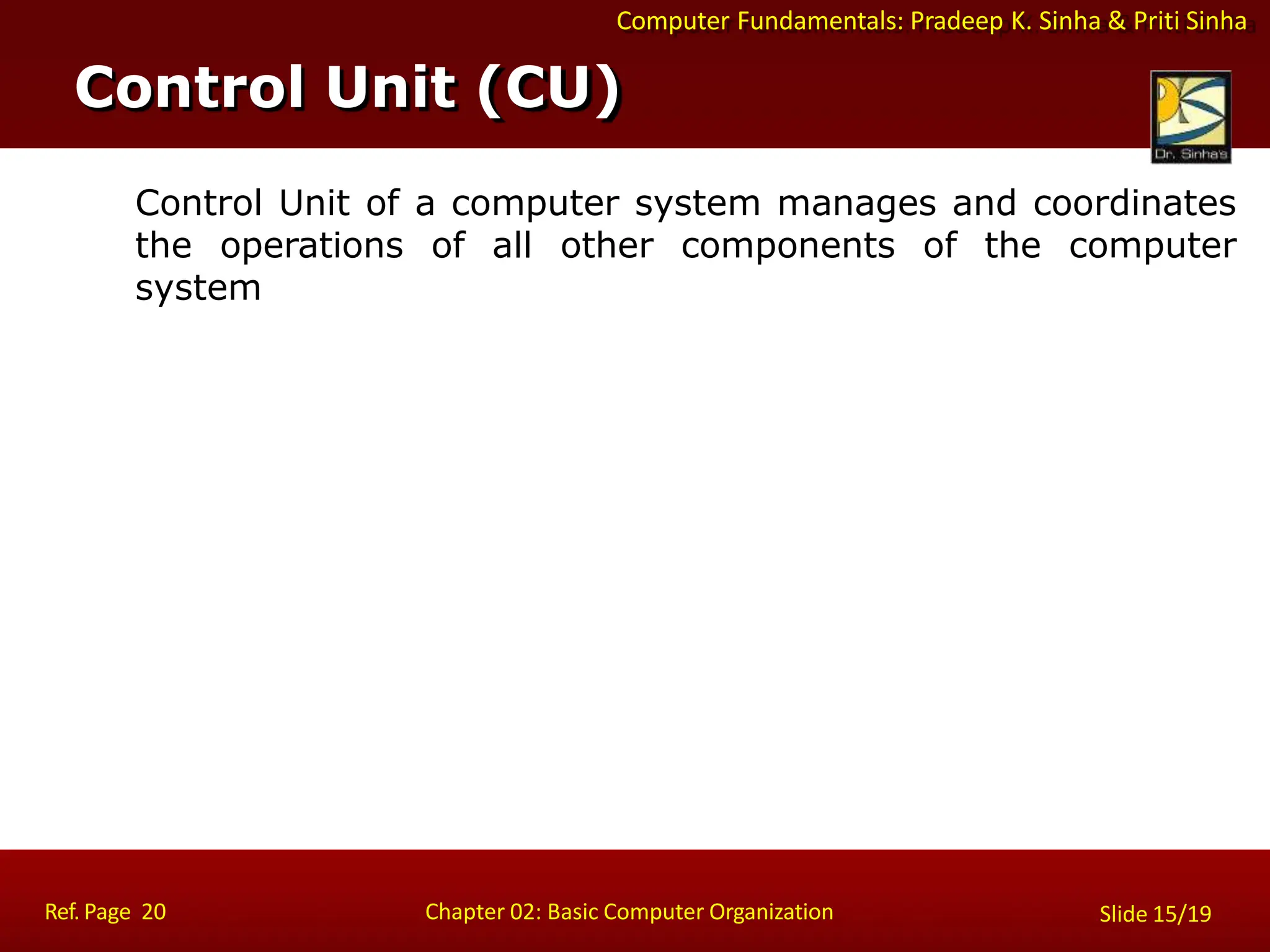 Computer Fundamentals: Pradeep K. Sinha & Priti Sinha

Control Unit (CU)

Dr. Sinha's

Control Unit of a computer system manages and coordinates the operations of all other components of the computer system

Ref. Page 20

Chapter 02: Basic Computer Organization

Slide 15/19